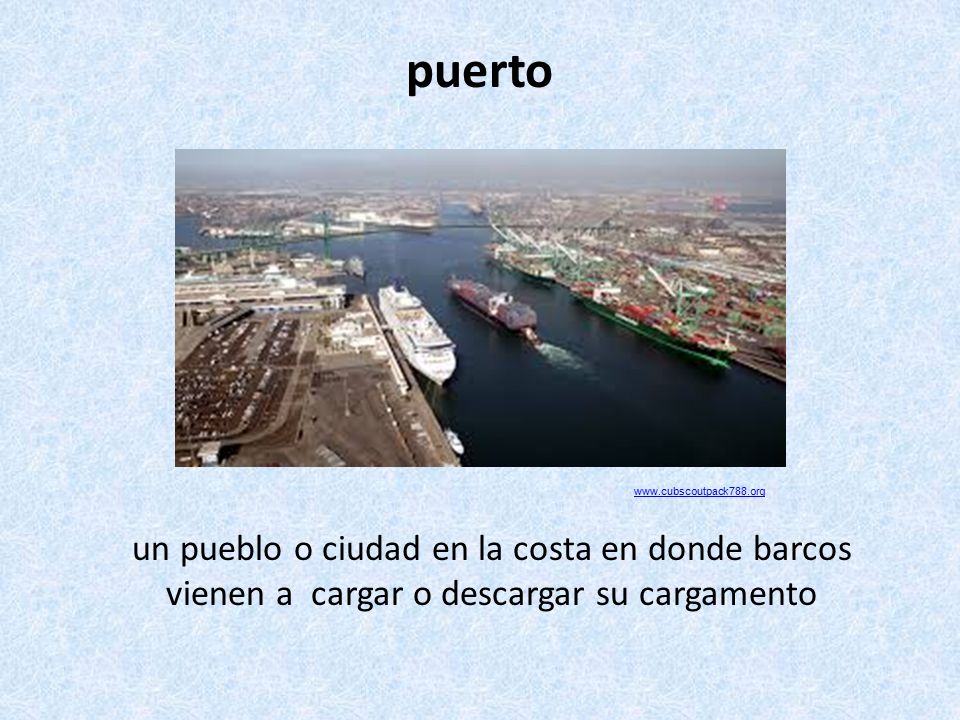 puerto

www.cubscoutpack788.org

un pueblo o ciudad en la costa en donde barcos vienen a cargar o descargar su cargamento